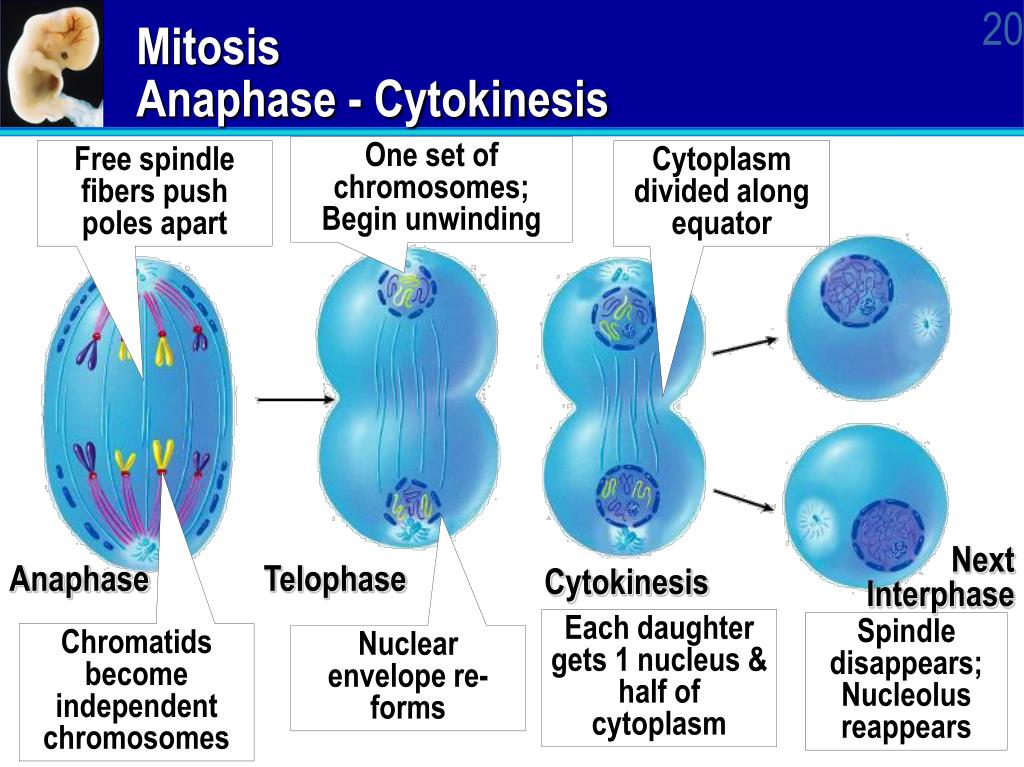 Mitosis
Anaphase - Cytokinesis

20

Free spindle fibers push poles apart

One set of chromosomes; Begin unwinding

Cytoplasm divided along equator

Anaphase

Telophase

Cytokinesis

Next Interphase

Chromatids become independent chromosomes

Nuclear envelope re-forms

Each daughter gets 1 nucleus & half of cytoplasm

Spindle disappears; Nucleolus reappears